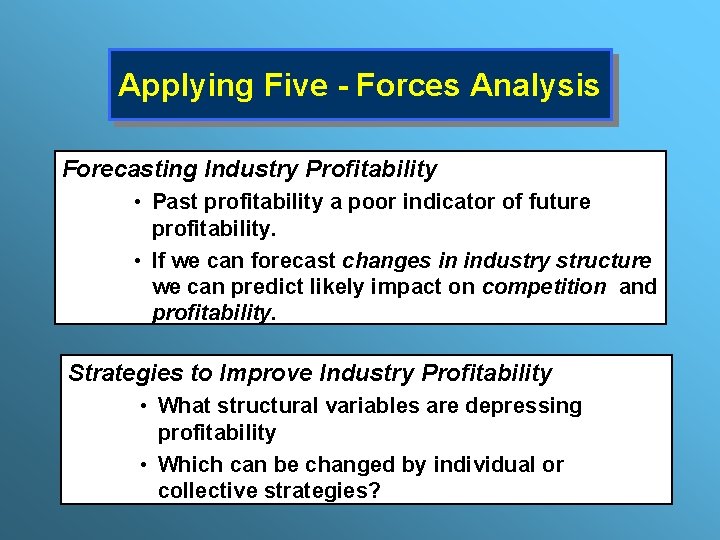 Applying Five - Forces Analysis

Forecasting Industry Profitability

• Past profitability a poor indicator of future profitability.

• If we can forecast changes in industry structure we can predict likely impact on competition and profitability.

Strategies to Improve Industry Profitability

• What structural variables are depressing profitability

• Which can be changed by individual or collective strategies?